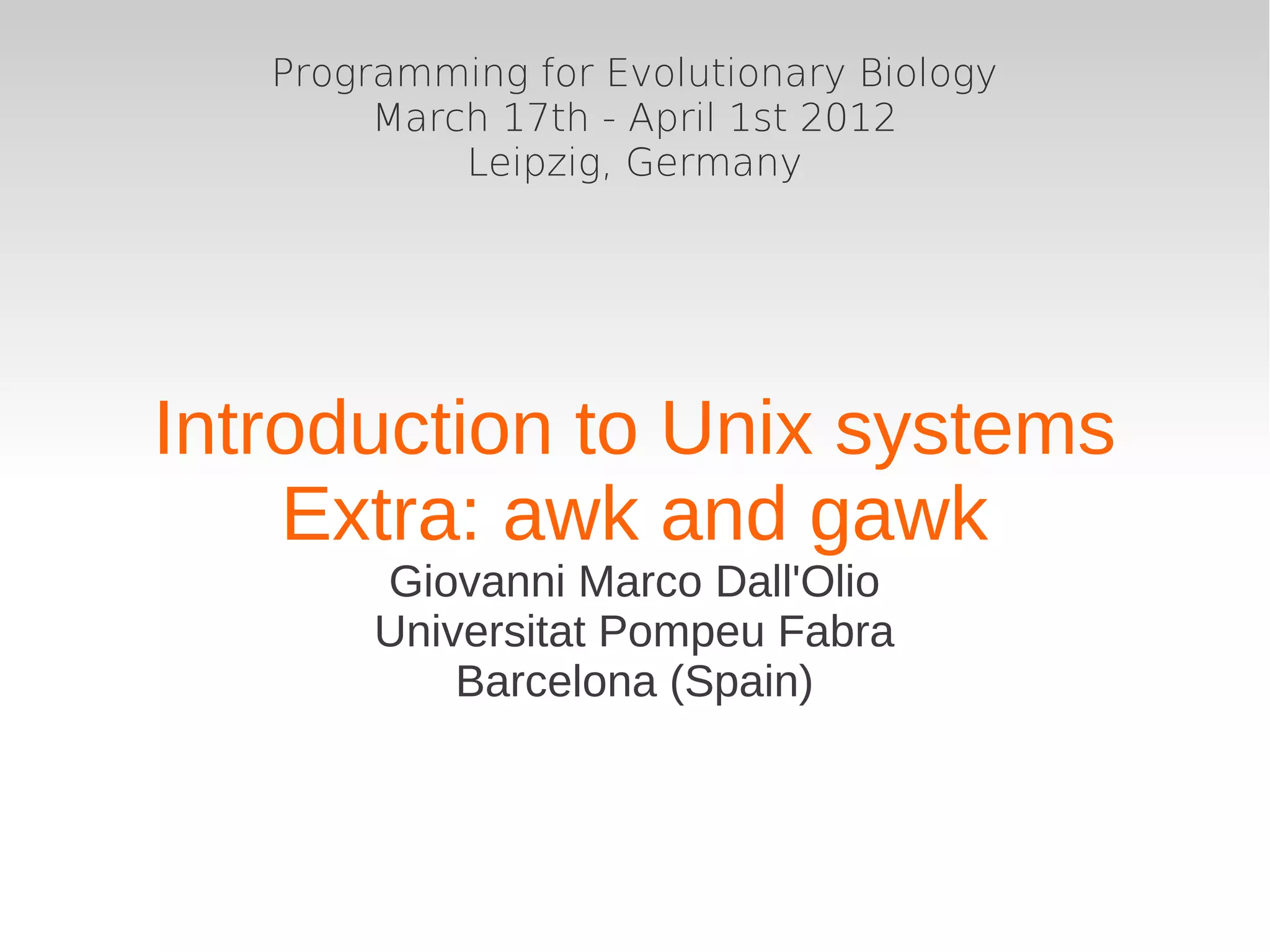 Programming for Evolutionary Biology
March 17th - April 1st 2012
Leipzig, Germany

Introduction to Unix systems
Extra: awk and gawk

Giovanni Marco Dall'Olio
Universitat Pompeu Fabra
Barcelona (Spain)